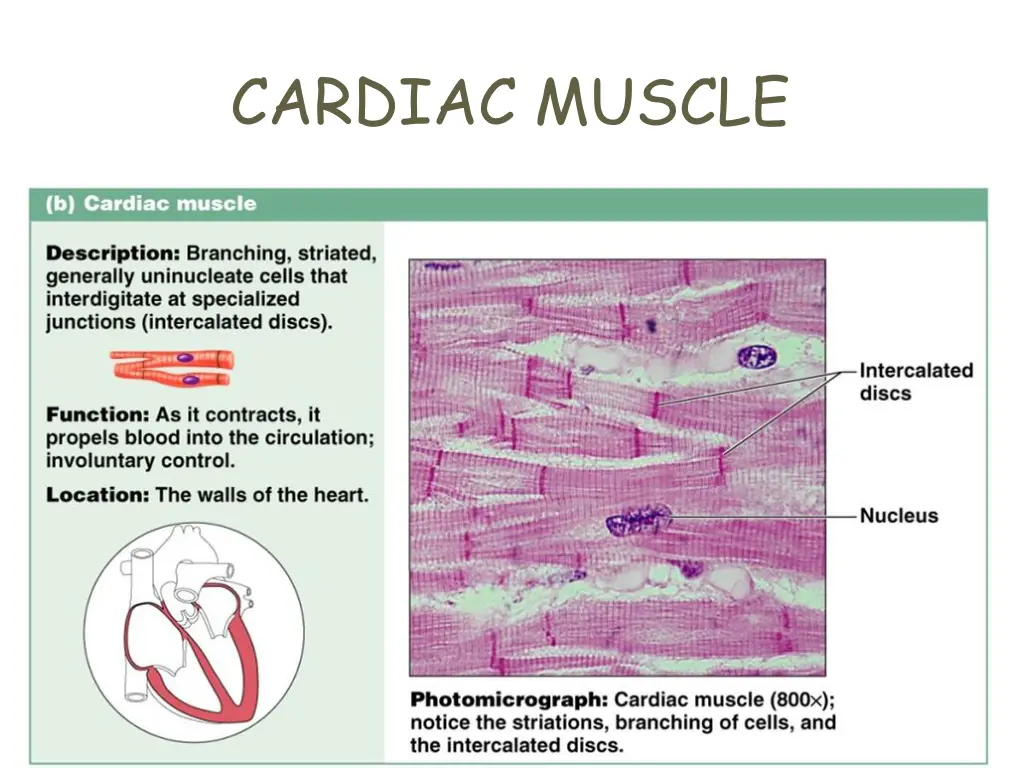 CARDIAC MUSCLE

(b) Cardiac muscle

Description: Branching, striated, generally uninucleate cells that interdigitate at specialized junctions (intercalated discs).

Function: As it contracts, it propels blood into the circulation; involuntary control.

Location: The walls of the heart.

Intercalated discs

Nucleus

Photomicrograph: Cardiac muscle (800×); notice the striations, branching of cells, and the intercalated discs.